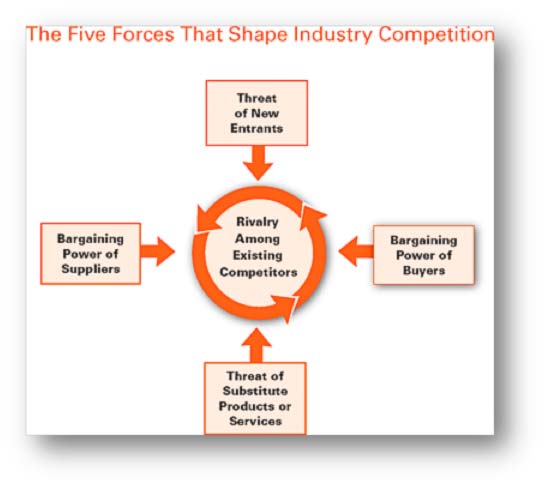 The Five Forces That Shape Industry Competition

Threat of New Entrants

Bargaining Power of Suppliers

Rivalry Among Existing Competitors

Bargaining Power of Buyers

Threat of Substitute Products or Services